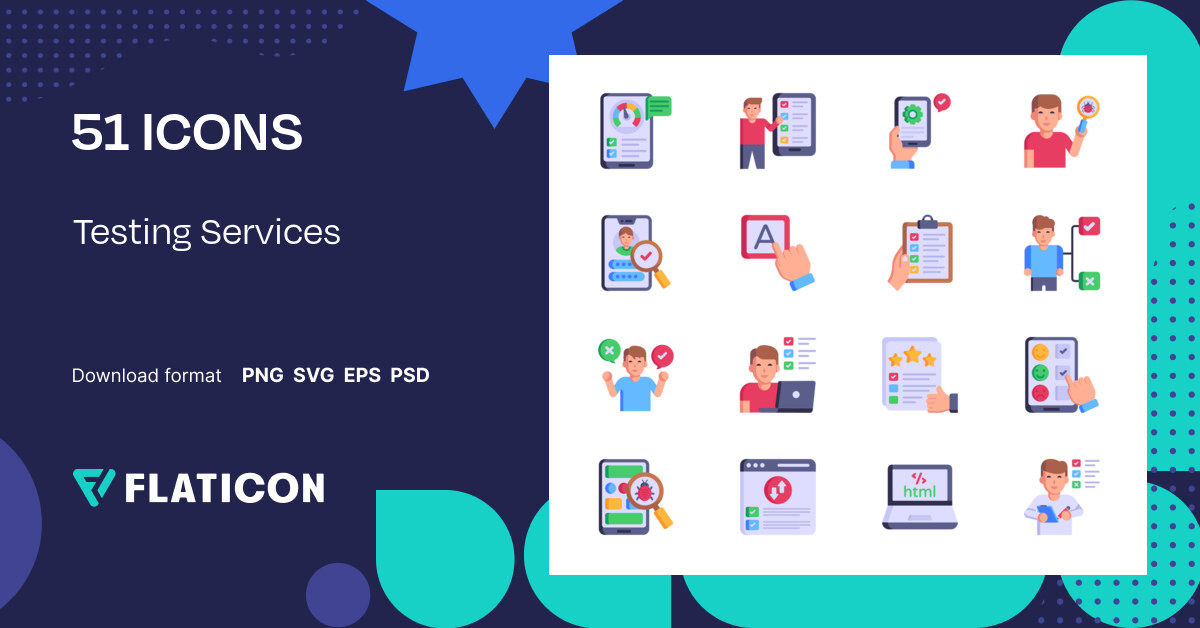 51 ICONS

Testing Services

Download format PNG SVG EPS PSD

FLATICON

A

</>
html